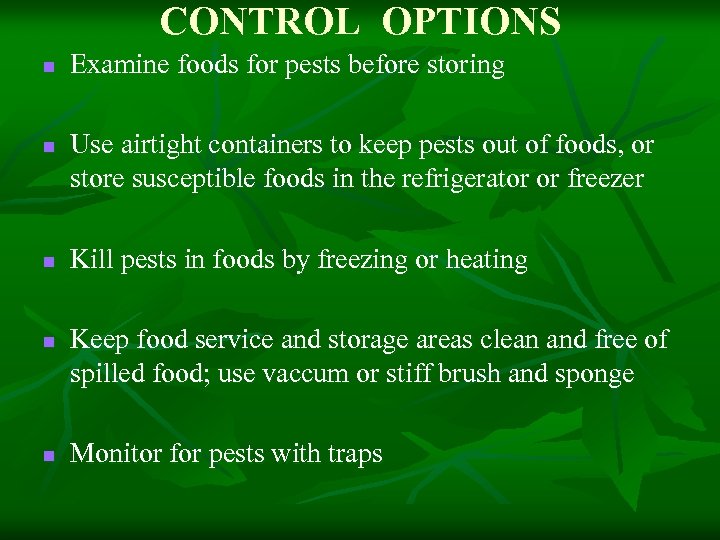 CONTROL OPTIONS

- Examine foods for pests before storing

- Use airtight containers to keep pests out of foods, or store susceptible foods in the refrigerator or freezer

- Kill pests in foods by freezing or heating

- Keep food service and storage areas clean and free of spilled food; use vaccum or stiff brush and sponge

- Monitor for pests with traps